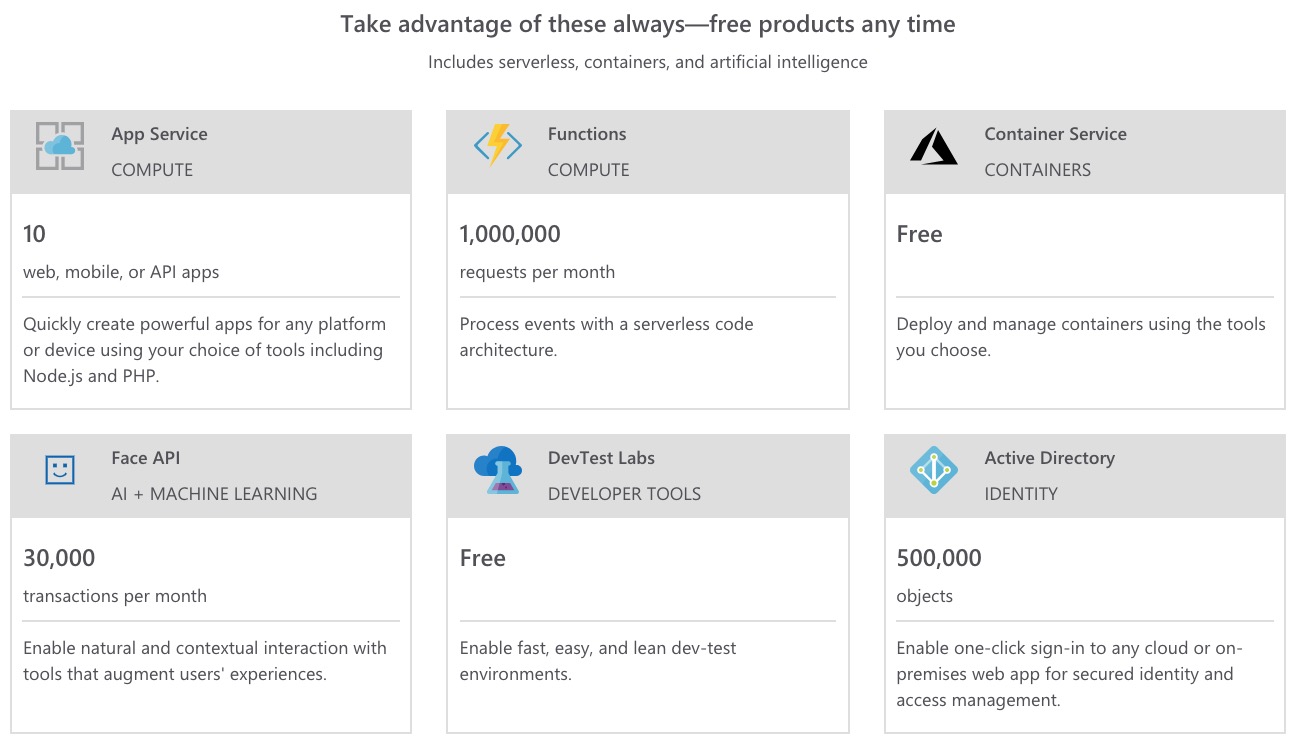 Take advantage of these always—free products any time

Includes serverless, containers, and artificial intelligence

App Service
COMPUTE

10
web, mobile, or API apps

Quickly create powerful apps for any platform or device using your choice of tools including Node.js and PHP.

Functions
COMPUTE

1,000,000
requests per month

Process events with a serverless code architecture.

Container Service
CONTAINERS

Free

Deploy and manage containers using the tools you choose.

Face API
AI + MACHINE LEARNING

30,000
transactions per month

Enable natural and contextual interaction with tools that augment users' experiences.

DevTest Labs
DEVELOPER TOOLS

Free

Enable fast, easy, and lean dev-test environments.

Active Directory
IDENTITY

500,000
objects

Enable one-click sign-in to any cloud or on-premises web app for secured identity and access management.